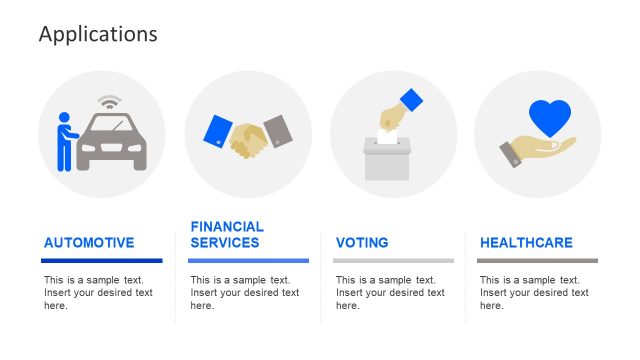 Applications

AUTOMOTIVE

This is a sample text. Insert your desired text here.

FINANCIAL SERVICES

This is a sample text. Insert your desired text here.

VOTING

This is a sample text. Insert your desired text here.

HEALTHCARE

This is a sample text. Insert your desired text here.